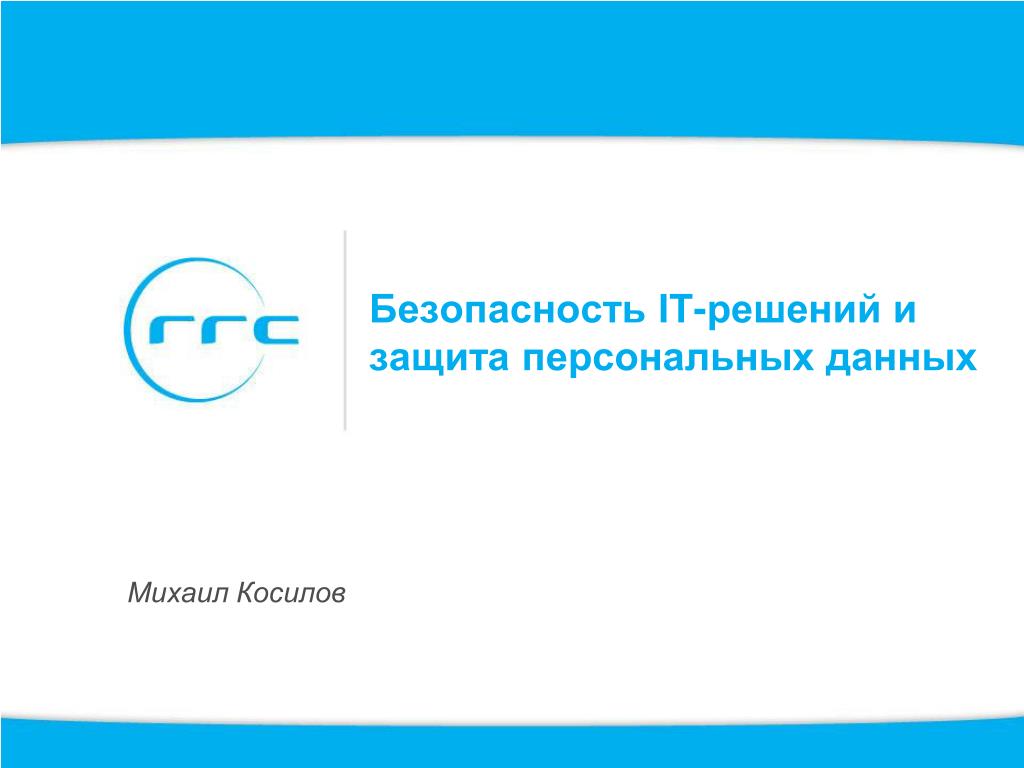 rrc

Безопасность IT-решений и защита персональных данных

Михаил Косилов